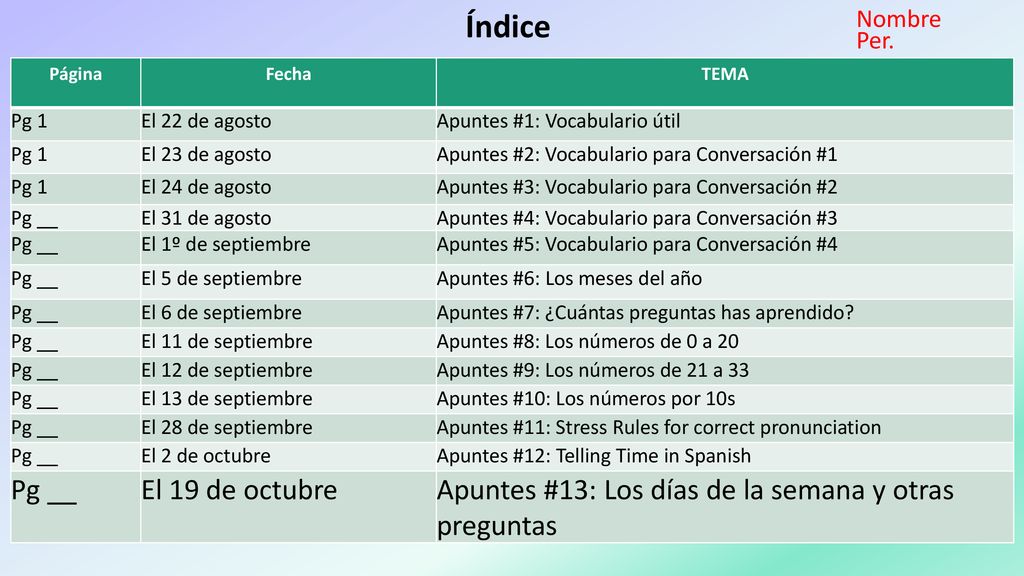 Índice

Nombre
Per.

| Página | Fecha | TEMA |
|---|---|---|
| Pg 1 | El 22 de agosto | Apuntes #1: Vocabulario útil |
| Pg 1 | El 23 de agosto | Apuntes #2: Vocabulario para Conversación #1 |
| Pg 1 | El 24 de agosto | Apuntes #3: Vocabulario para Conversación #2 |
| Pg __ | El 31 de agosto | Apuntes #4: Vocabulario para Conversación #3 |
| Pg __ | El 1º de septiembre | Apuntes #5: Vocabulario para Conversación #4 |
| Pg __ | El 5 de septiembre | Apuntes #6: Los meses del año |
| Pg __ | El 6 de septiembre | Apuntes #7: ¿Cuántas preguntas has aprendido? |
| Pg __ | El 11 de septiembre | Apuntes #8: Los números de 0 a 20 |
| Pg __ | El 12 de septiembre | Apuntes #9: Los números de 21 a 33 |
| Pg __ | El 13 de septiembre | Apuntes #10: Los números por 10s |
| Pg __ | El 28 de septiembre | Apuntes #11: Stress Rules for correct pronunciation |
| Pg __ | El 2 de octubre | Apuntes #12: Telling Time in Spanish |
| Pg __ | El 19 de octubre | Apuntes #13: Los días de la semana y otras preguntas |